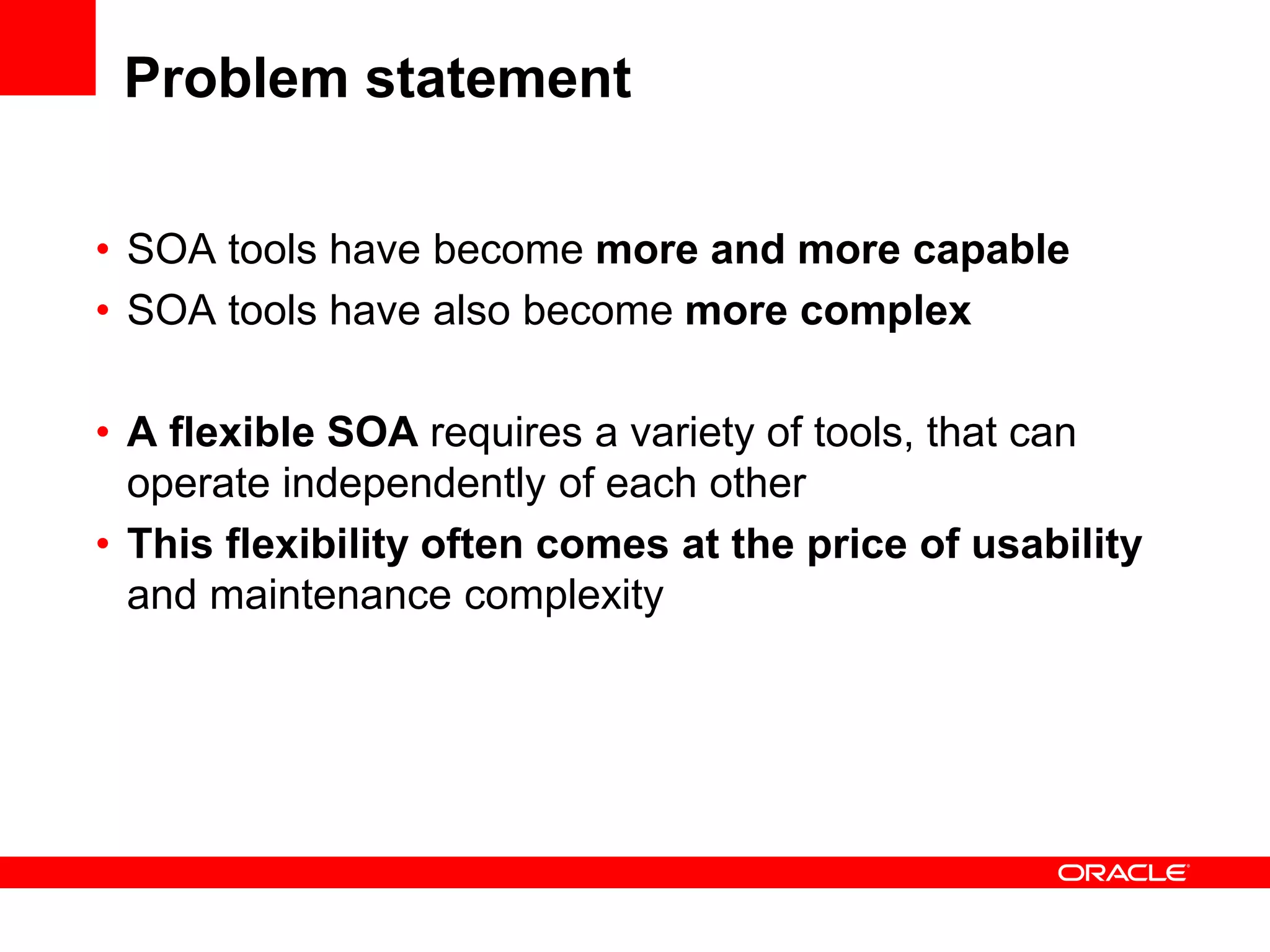 Problem statement

• SOA tools have become more and more capable
• SOA tools have also become more complex

• A flexible SOA requires a variety of tools, that can operate independently of each other
• This flexibility often comes at the price of usability and maintenance complexity

ORACLE